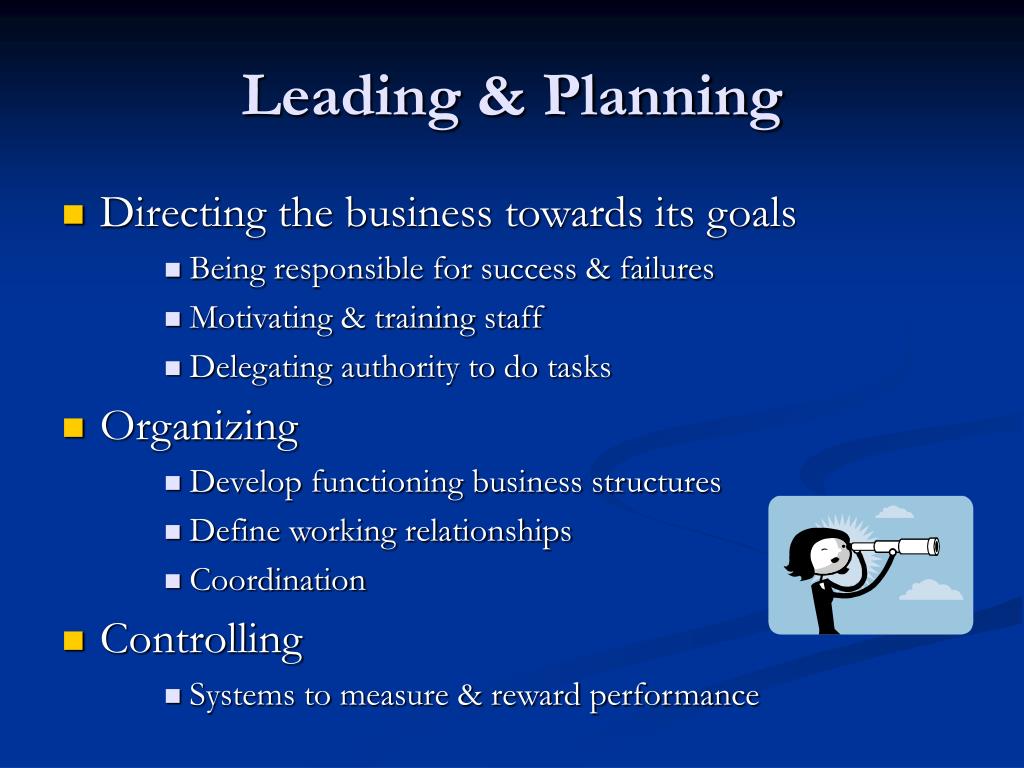 Leading & Planning

- Directing the business towards its goals
  - Being responsible for success & failures
  - Motivating & training staff
  - Delegating authority to do tasks
- Organizing
  - Develop functioning business structures
  - Define working relationships
  - Coordination
- Controlling
  - Systems to measure & reward performance